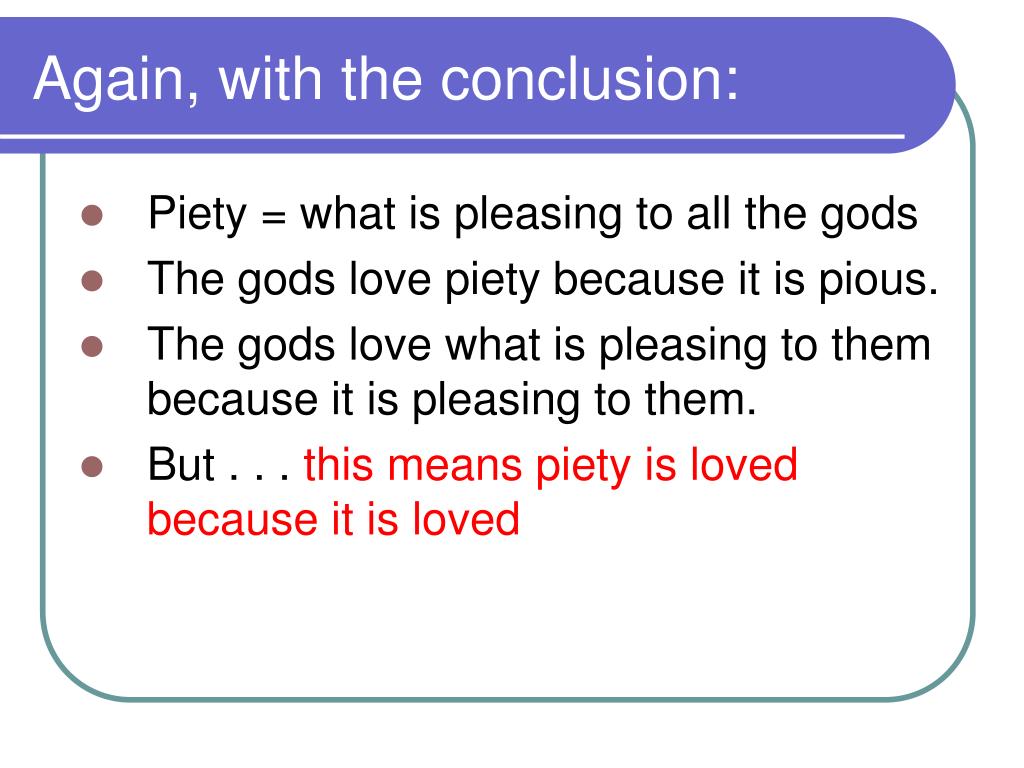 Again, with the conclusion:

- Piety = what is pleasing to all the gods
- The gods love piety because it is pious.
- The gods love what is pleasing to them because it is pleasing to them.
- But . . . this means piety is loved because it is loved